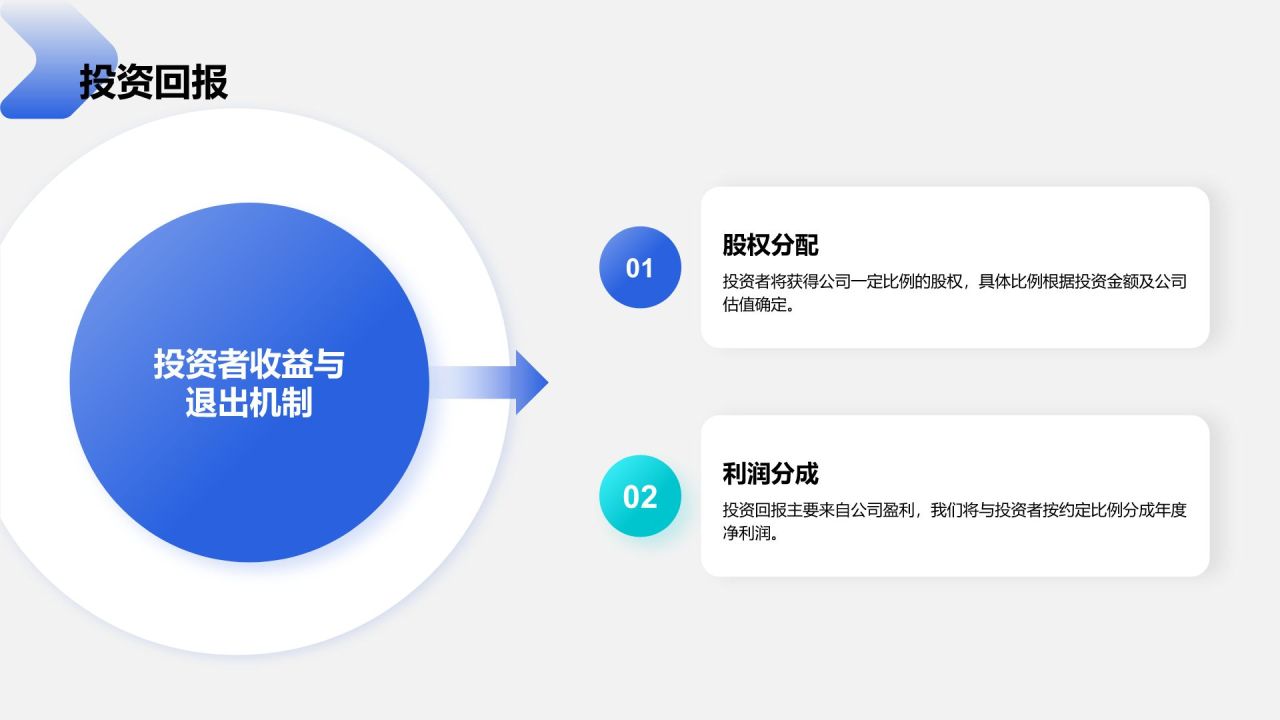 投资回报

投资者收益与退出机制

01

股权分配

投资者将获得公司一定比例的股权，具体比例根据投资金额及公司估值确定。

02

利润分成

投资回报主要来自公司盈利，我们将与投资者按约定比例分成年度净利润。